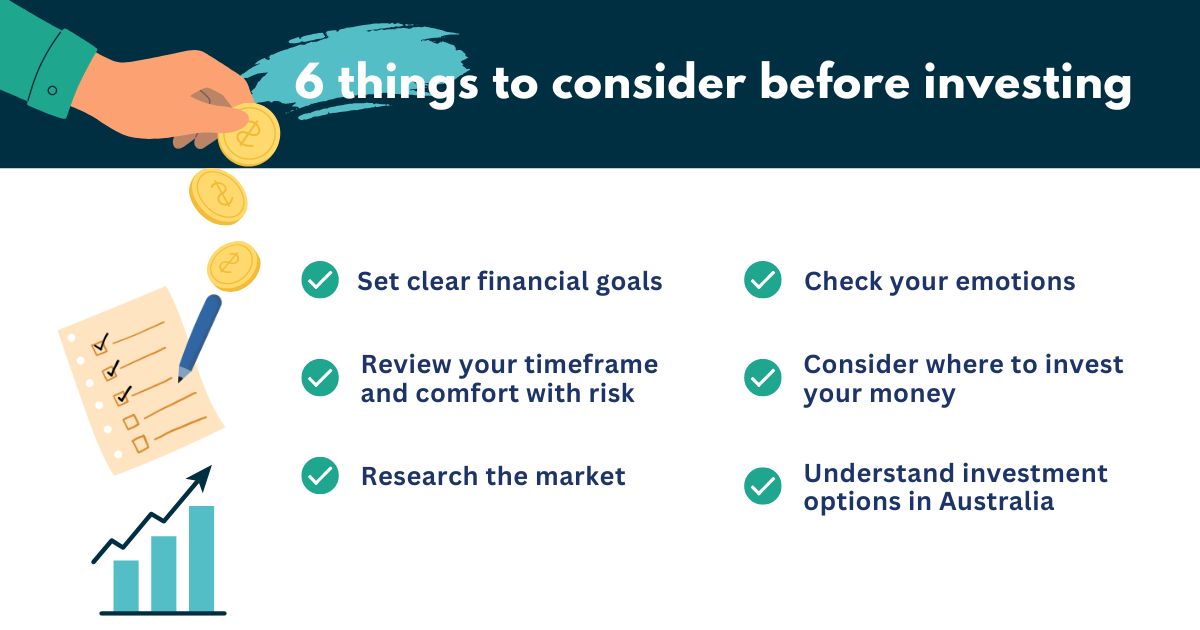 6 things to consider before investing

Set clear financial goals

Review your timeframe and comfort with risk

Research the market

Check your emotions

Consider where to invest your money

Understand investment options in Australia